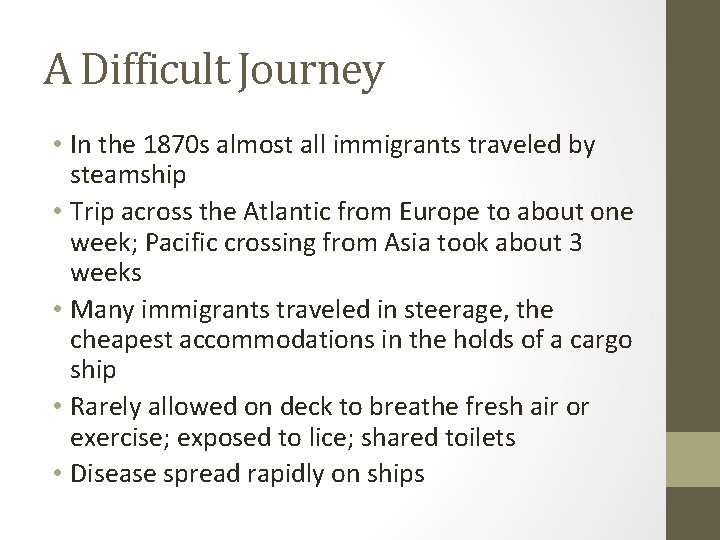 A Difficult Journey

• In the 1870s almost all immigrants traveled by steamship
• Trip across the Atlantic from Europe to about one week; Pacific crossing from Asia took about 3 weeks
• Many immigrants traveled in steerage, the cheapest accommodations in the holds of a cargo ship
• Rarely allowed on deck to breathe fresh air or exercise; exposed to lice; shared toilets
• Disease spread rapidly on ships